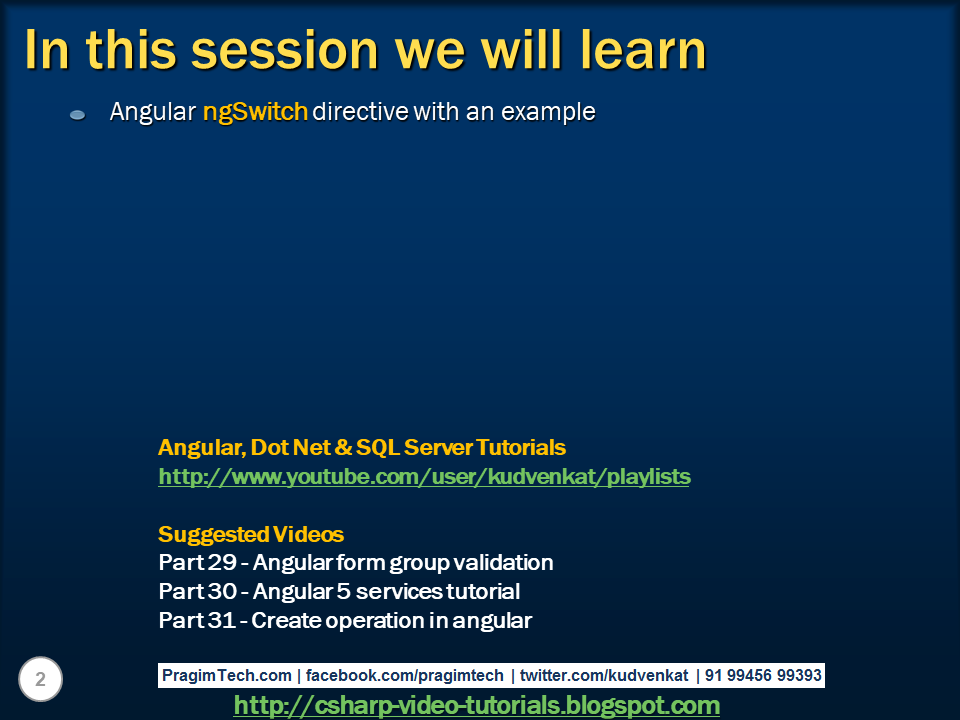 In this session we will learn

Angular ngSwitch directive with an example

Angular, Dot Net & SQL Server Tutorials
http://www.youtube.com/user/kudvenkat/playlists

Suggested Videos
Part 29 - Angular form group validation
Part 30 - Angular 5 services tutorial
Part 31 - Create operation in angular

2

PragimTech.com | facebook.com/pragimtech | twitter.com/kudvenkat | 91 99456 99393

http://csharp-video-tutorials.blogspot.com